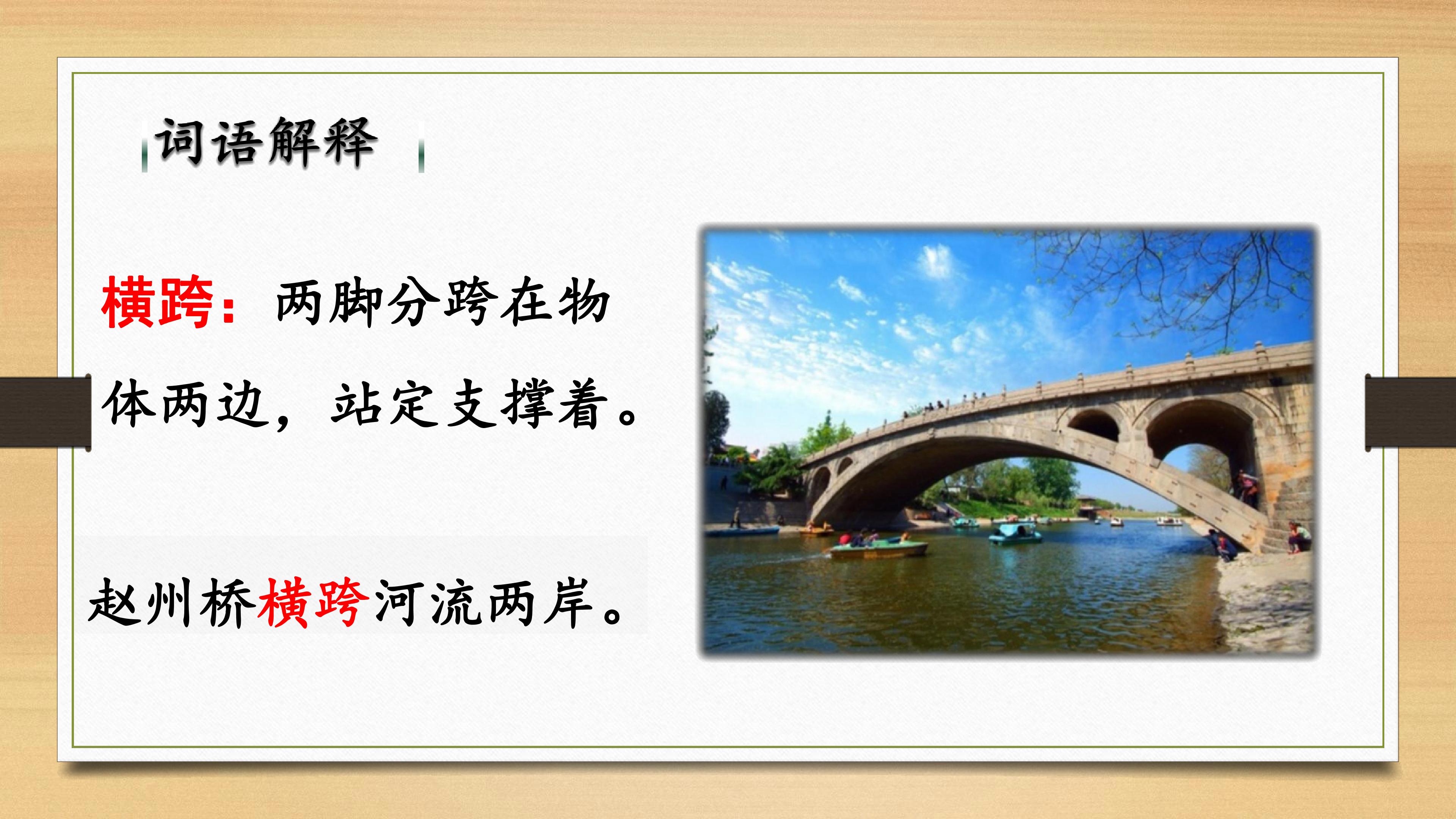 词语解释

横跨：两脚分跨在物体两边，站定支撑着。

赵州桥横跨河流两岸。